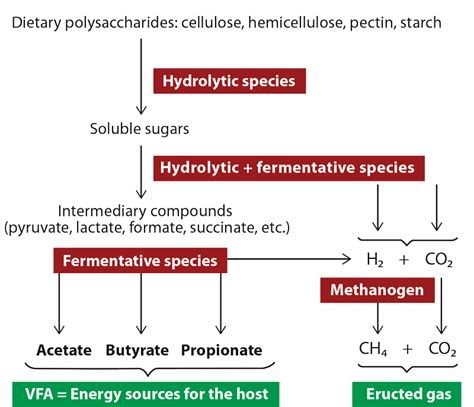 Dietary polysaccharides: cellulose, hemicellulose, pectin, starch

Hydrolytic species

Soluble sugars

Hydrolytic + fermentative species

Intermediary compounds
(pyruvate, lactate, formate, succinate, etc.)

Fermentative species

$H_2$ + $CO_2$

Methanogen

Acetate Butyrate Propionate

$CH_4$ + $CO_2$

VFA = Energy sources for the host

Eructed gas